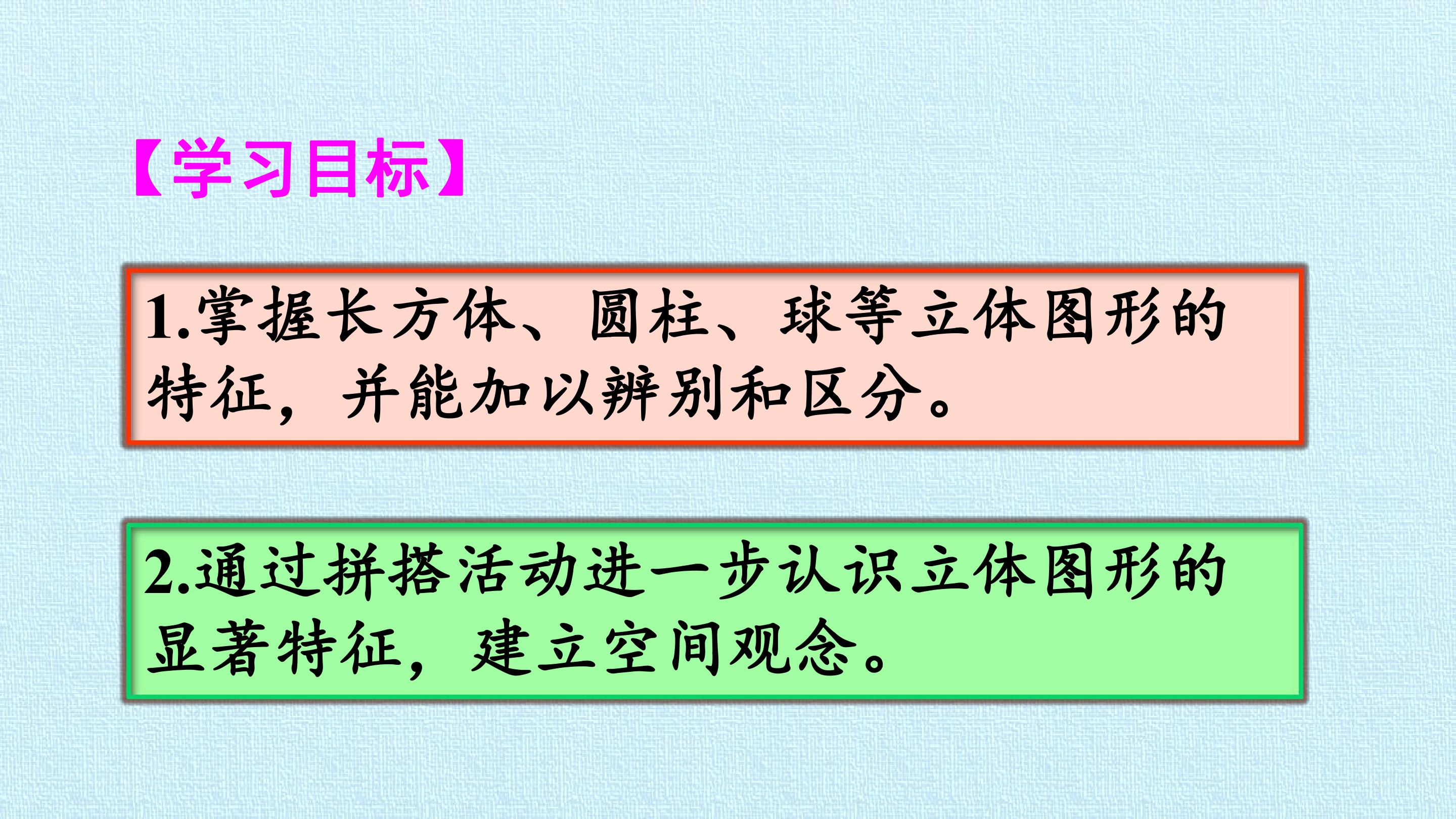 【学习目标】

1.掌握长方体、圆柱、球等立体图形的特征，并能加以辨别和区分。

2.通过拼搭活动进一步认识立体图形的显著特征，建立空间观念。